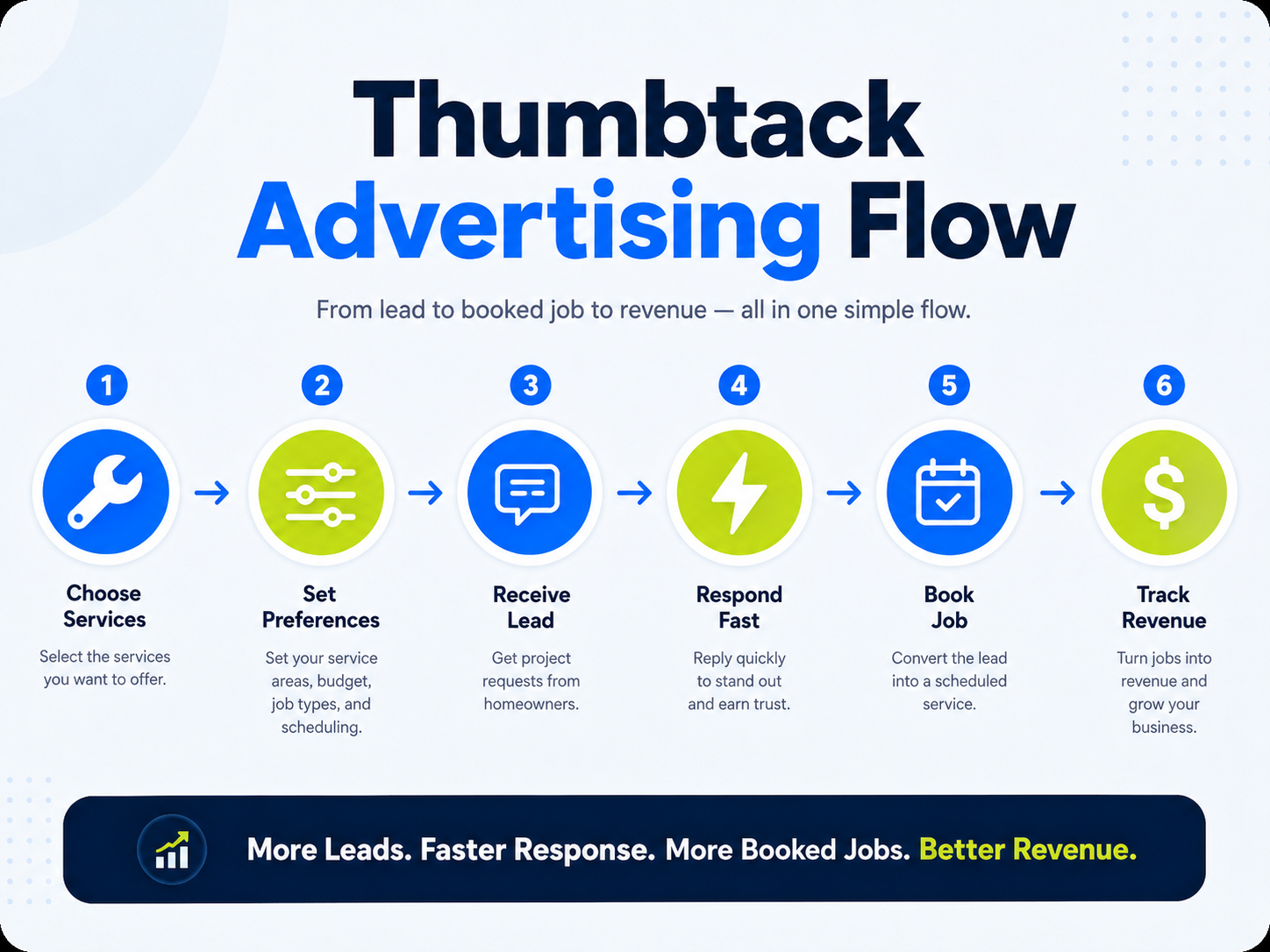 Thumbtack Advertising Flow

From lead to booked job to revenue — all in one simple flow.

1
Choose Services
Select the services you want to offer.

2
Set Preferences
Set your service areas, budget, job types, and scheduling.

3
Receive Lead
Get project requests from homeowners.

4
Respond Fast
Reply quickly to stand out and earn trust.

5
Book Job
Convert the lead into a scheduled service.

6
Track Revenue
Turn jobs into revenue and grow your business.

More Leads. Faster Response. More Booked Jobs. Better Revenue.